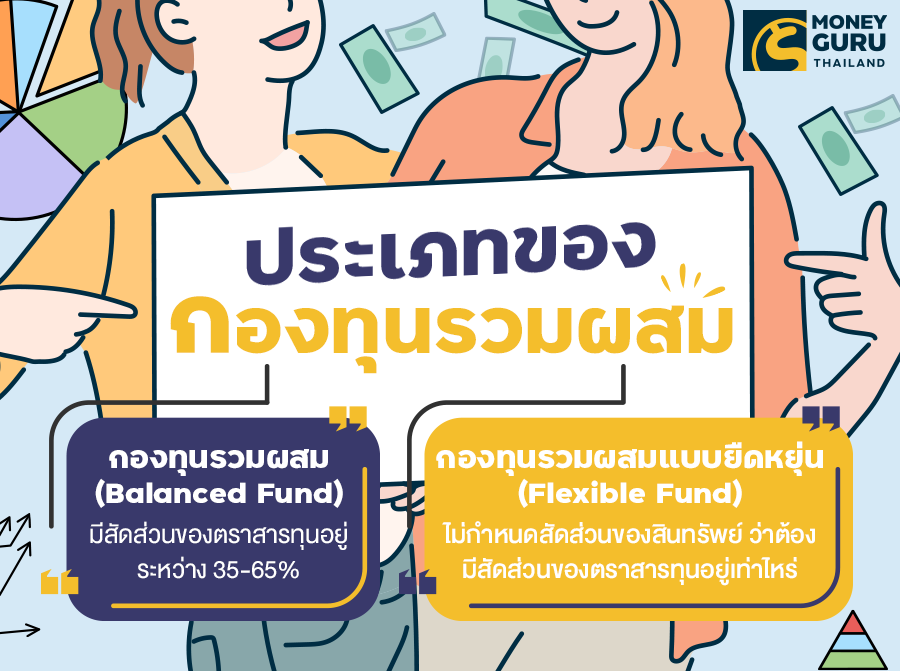 MONEY GURU THAILAND

ประเภทของ
กองทุนรวมผสม

กองทุนรวมผสม
(Balanced Fund)
มีสัดส่วนของตราสารทุนอยู่ระหว่าง 35-65%

กองทุนรวมผสมแบบยืดหยุ่น
(Flexible Fund)
ไม่กำหนดสัดส่วนของสินทรัพย์ ว่าต้องมีสัดส่วนของตราสารทุนอยู่เท่าไหร่